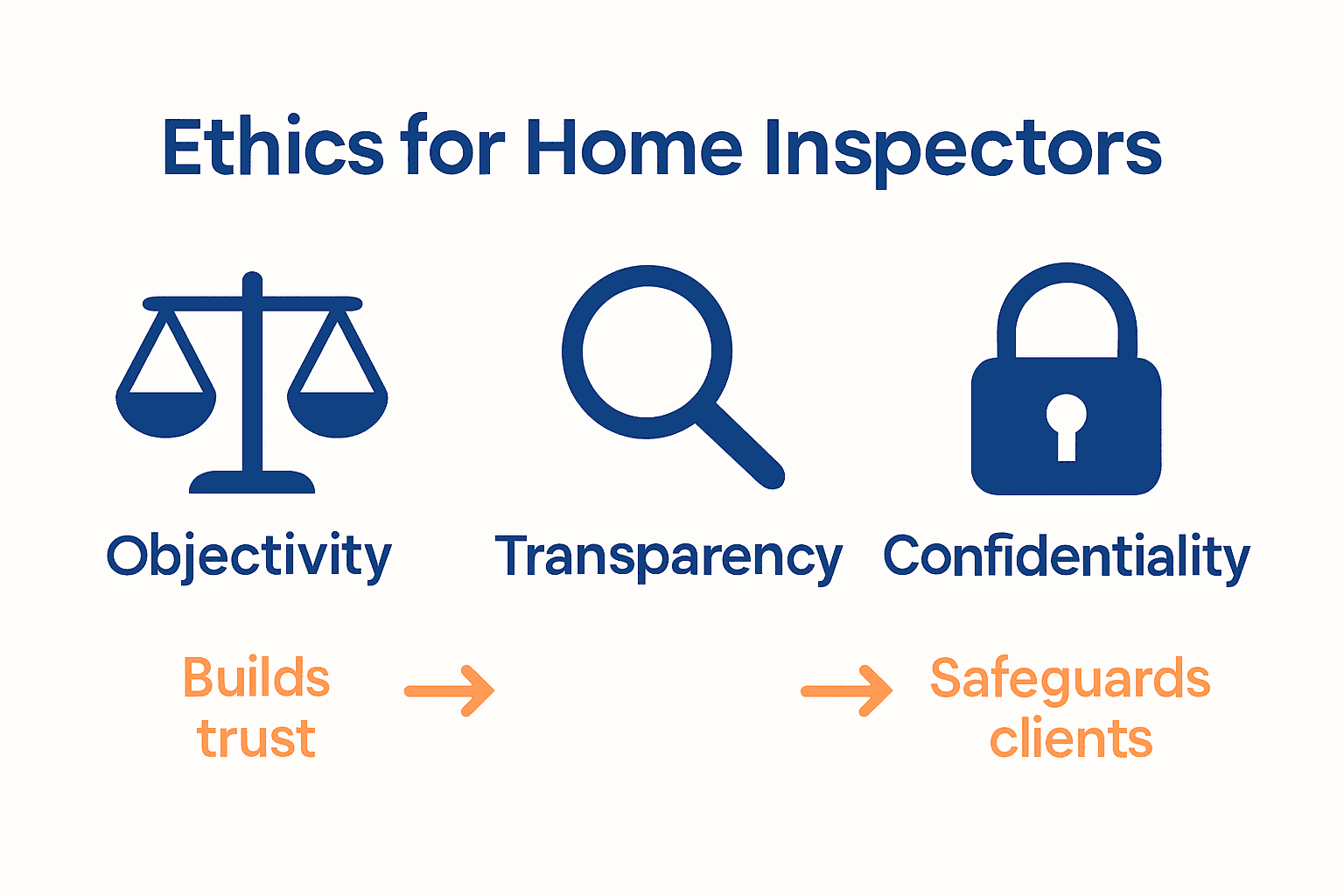 Ethics for Home Inspectors

Objectivity

Transparency

Confidentiality

Builds trust

Safeguards clients